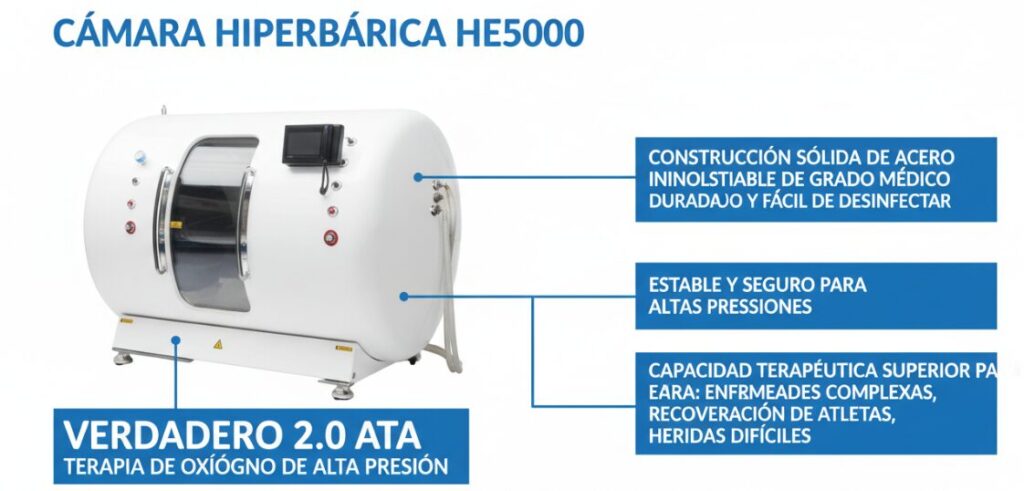 CÁMARA HIPERBÁRICA HE5000

CONSTRUCCIÓN SÓLIDA DE ACERO ININOLSTIABLE DE GRADO MÉDICO DURADAJO Y FÁCIL DE DESINFECTAR

ESTABLE Y SEGURO PARA ALTAS PRESSIONES

CAPACIDAD TERAPÉUTICA SUPERIOR PA EARA: ENFRMEADES COMPLEXAS, RECOVERACIÓN DE ATLETAS, HERIDAS DIFÍCILES

VERDADERO 2.0 ATA
TERAPIA DE OXÍOGNO DE ALTA PRESIÓN